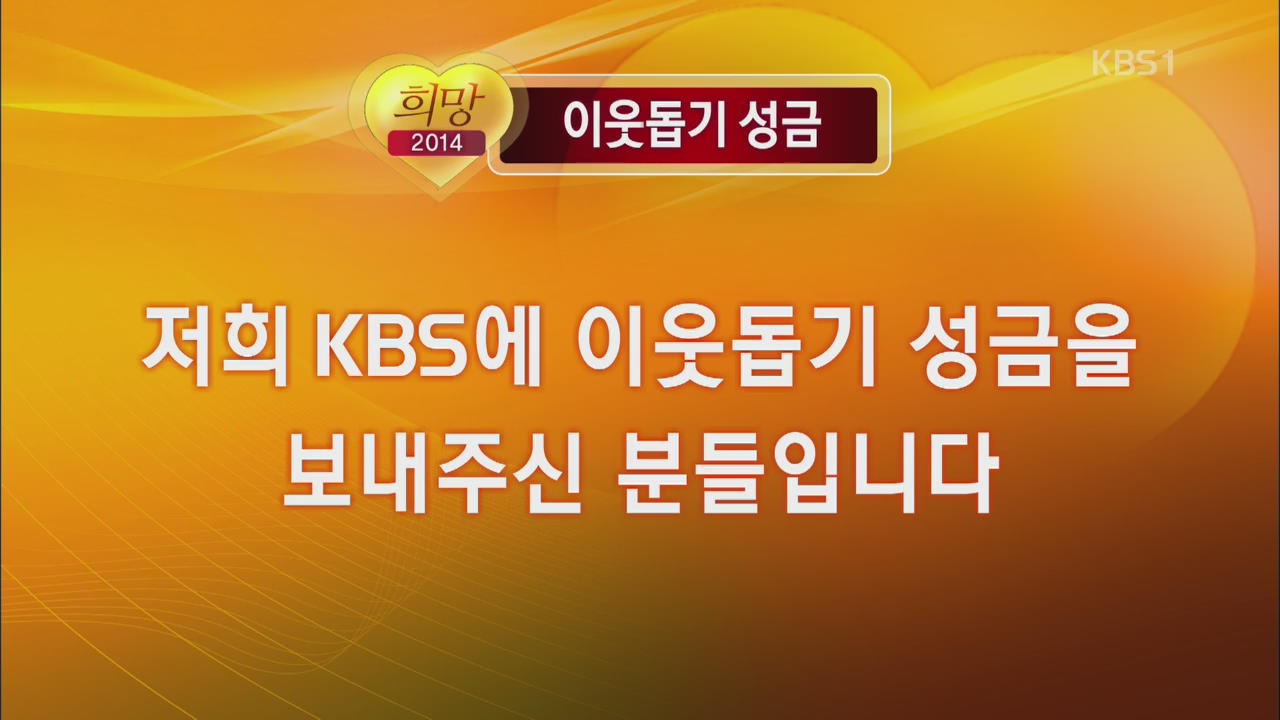 KBS1

희망
2014

이웃돕기 성금

저희 KBS에 이웃돕기 성금을 보내주신 분들입니다